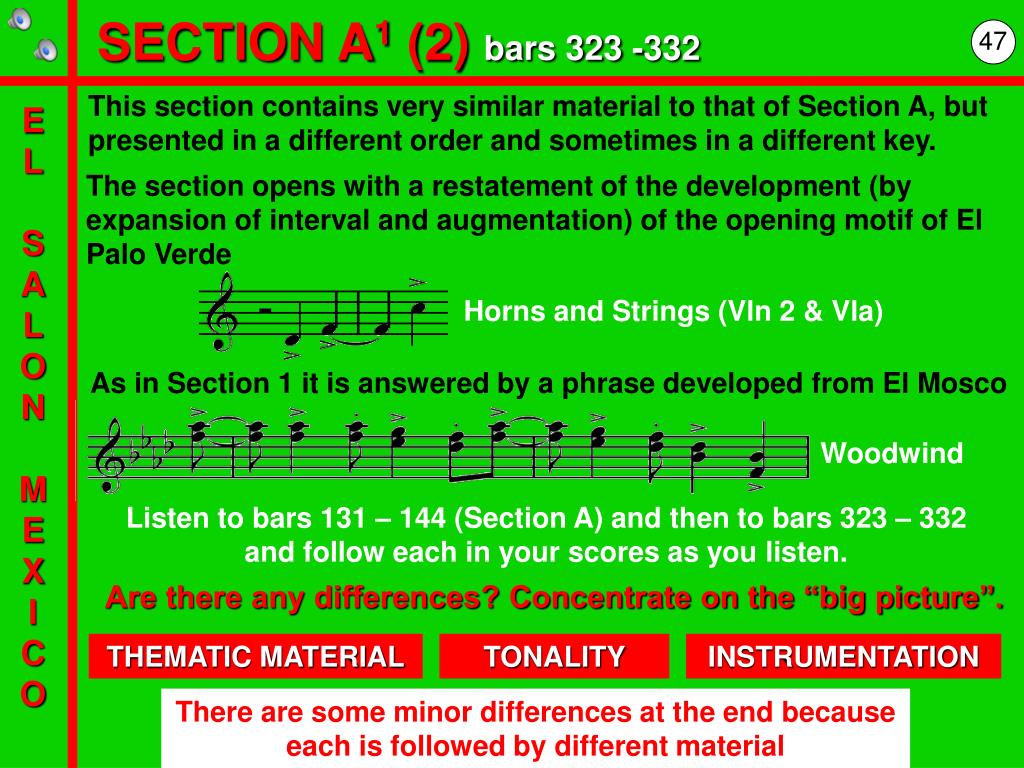 SECTION A$^1$ (2) bars 323 -332

47

E L S A L O N M E X I C O

This section contains very similar material to that of Section A, but presented in a different order and sometimes in a different key.

The section opens with a restatement of the development (by expansion of interval and augmentation) of the opening motif of El Palo Verde

Horns and Strings (Vln 2 & Vla)

As in Section 1 it is answered by a phrase developed from El Mosco

Woodwind

Listen to bars 131 – 144 (Section A) and then to bars 323 – 332 and follow each in your scores as you listen.

Are there any differences? Concentrate on the “big picture”.

THEMATIC MATERIAL

TONALITY

INSTRUMENTATION

There are some minor differences at the end because each is followed by different material